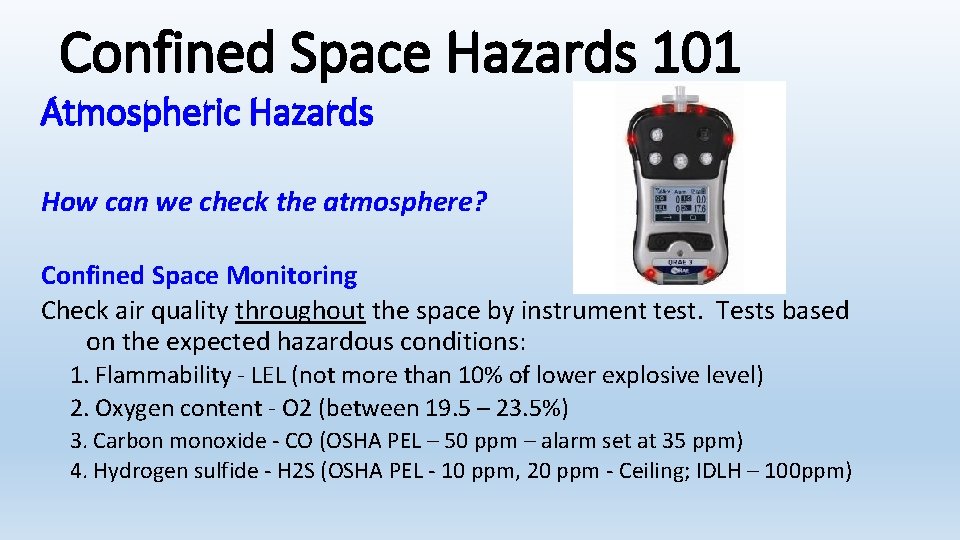 Confined Space Hazards 101

Atmospheric Hazards

How can we check the atmosphere?

Confined Space Monitoring

Check air quality throughout the space by instrument test. Tests based on the expected hazardous conditions:

1. Flammability - LEL (not more than 10% of lower explosive level)
2. Oxygen content - O2 (between 19.5 – 23.5%)
3. Carbon monoxide - CO (OSHA PEL – 50 ppm – alarm set at 35 ppm)
4. Hydrogen sulfide - H2S (OSHA PEL - 10 ppm, 20 ppm - Ceiling; IDLH – 100ppm)